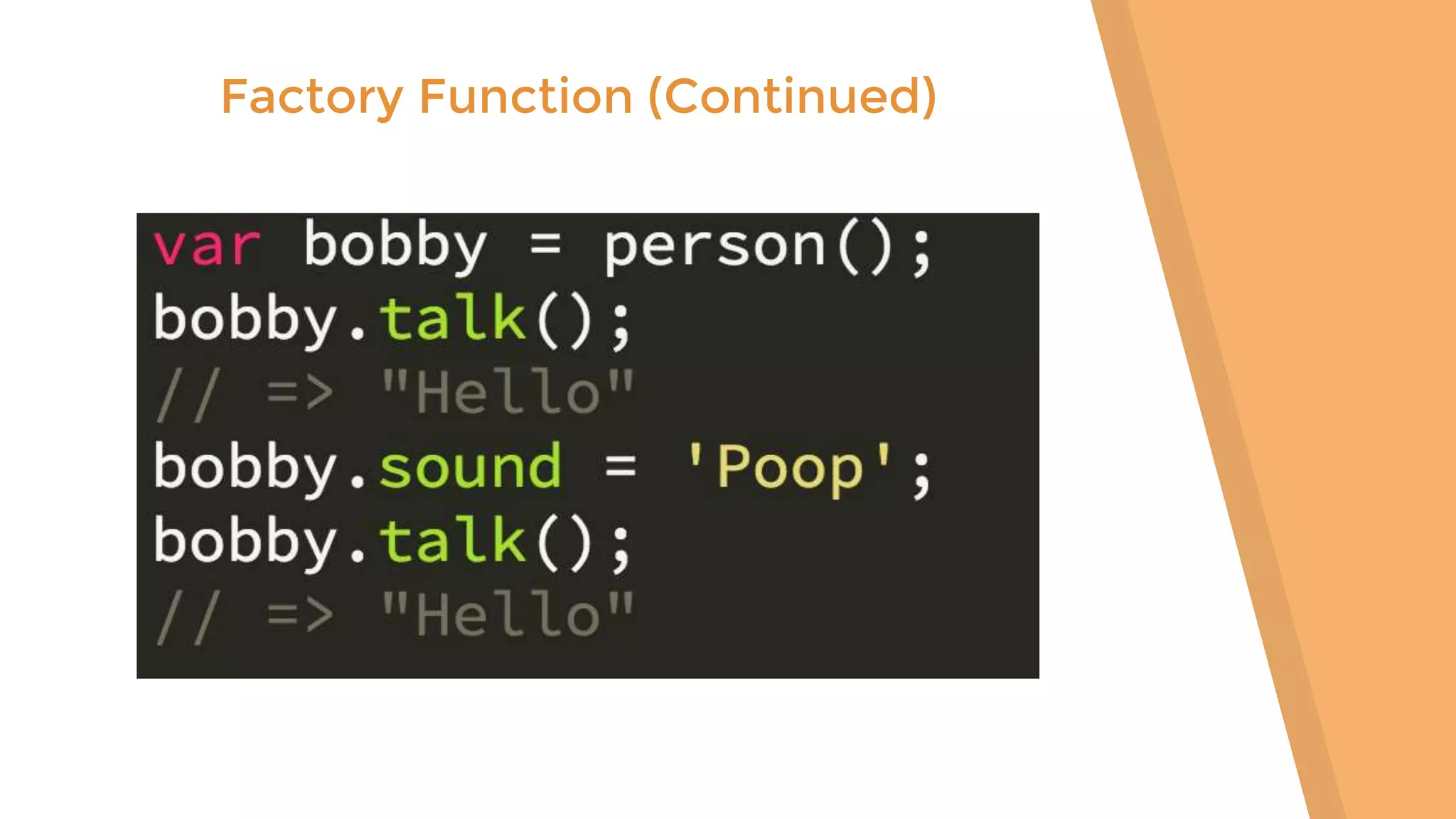 Factory Function (Continued)

var bobby = person();
bobby.talk();
// => "Hello"
bobby.sound = 'Poop';
bobby.talk();
// => "Hello"